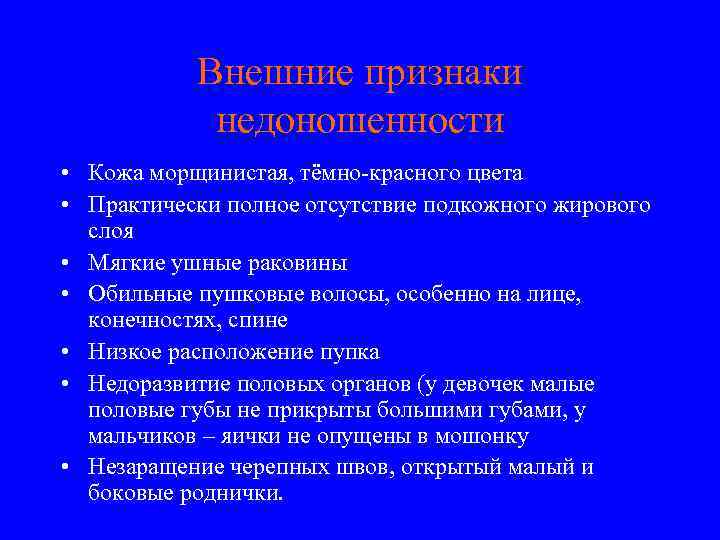 Внешние признаки недоношенности

• Кожа морщинистая, тёмно-красного цвета
• Практически полное отсутствие подкожного жирового слоя
• Мягкие ушные раковины
• Обильные пушковые волосы, особенно на лице, конечностях, спине
• Низкое расположение пупка
• Недоразвитие половых органов (у девочек малые половые губы не прикрыты большими губами, у мальчиков – яички не опущены в мошонку
• Незаращение черепных швов, открытый малый и боковые роднички.